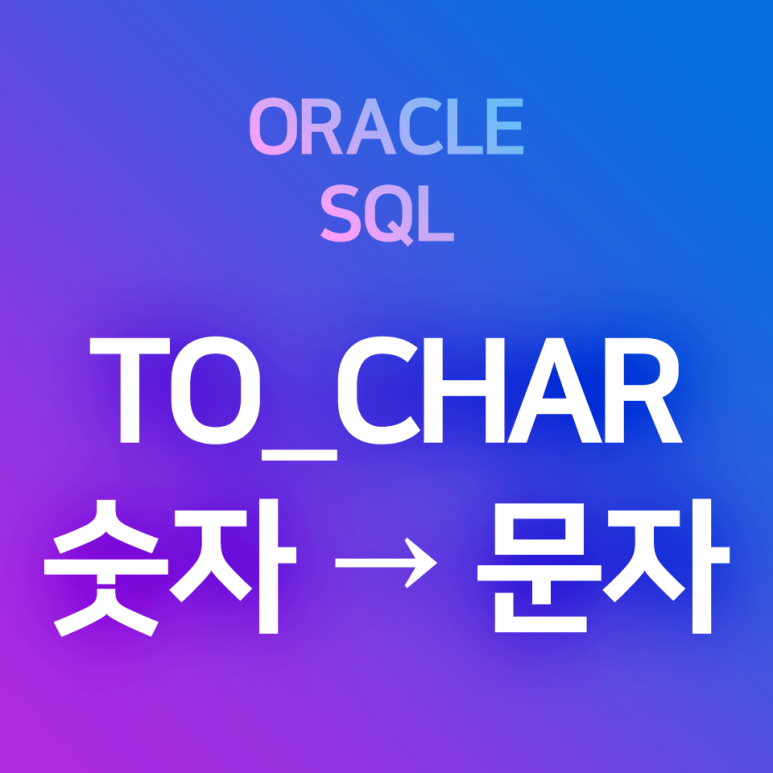 ORACLE
SQL

TO_CHAR
숫자 → 문자